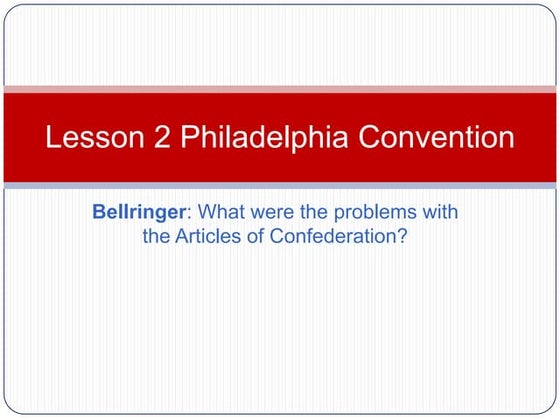 Lesson 2 Philadelphia Convention

Bellringer: What were the problems with the Articles of Confederation?